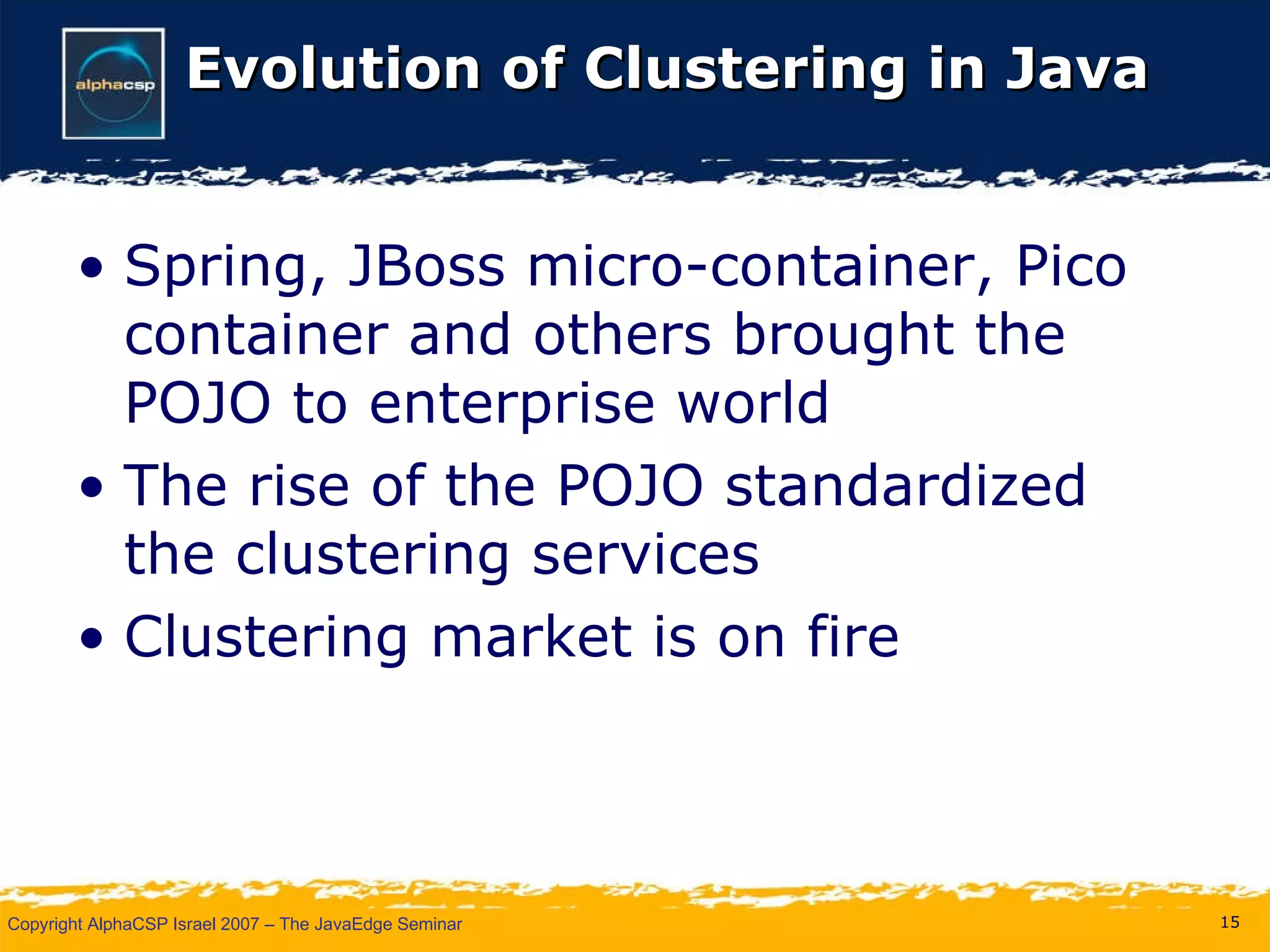 alphacsp

Evolution of Clustering in Java

• Spring, JBoss micro-container, Pico container and others brought the POJO to enterprise world
• The rise of the POJO standardized the clustering services
• Clustering market is on fire

Copyright AlphaCSP Israel 2007 – The JavaEdge Seminar

15